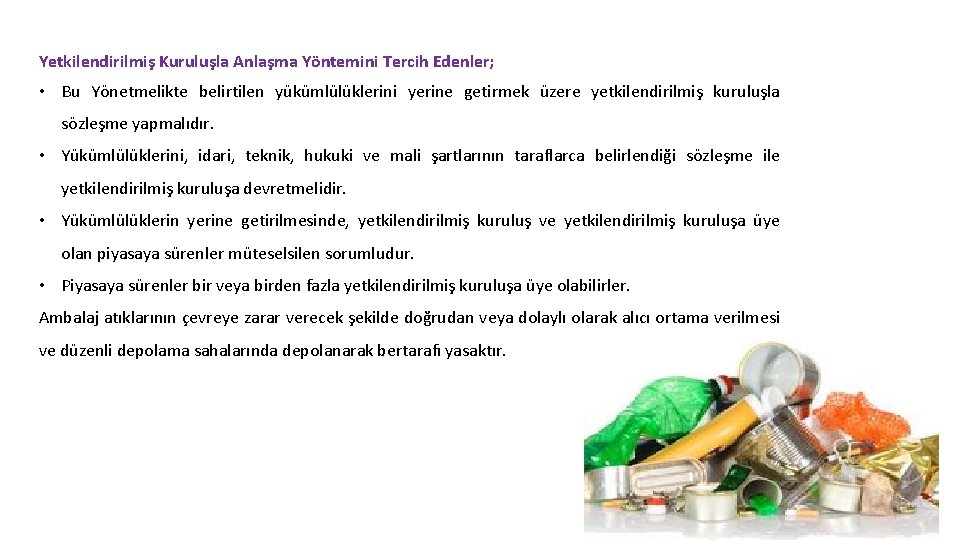 Yetkilendirilmiş Kuruluşla Anlaşma Yöntemini Tercih Edenler;

• Bu Yönetmelikte belirtilen yükümlülüklerini yerine getirmek üzere yetkilendirilmiş kuruluşla sözleşme yapmalıdır.

• Yükümlülüklerini, idari, teknik, hukuki ve mali şartlarının taraflarca belirlendiği sözleşme ile yetkilendirilmiş kuruluşa devretmelidir.

• Yükümlülüklerin yerine getirilmesinde, yetkilendirilmiş kuruluş ve yetkilendirilmiş kuruluşa üye olan piyasaya sürenler müteselsilen sorumludur.

• Piyasaya sürenler bir veya birden fazla yetkilendirilmiş kuruluşa üye olabilirler.

Ambalaj atıklarının çevreye zarar verecek şekilde doğrudan veya dolaylı olarak alıcı ortama verilmesi ve düzenli depolama sahalarında depolanarak bertarafı yasaktır.